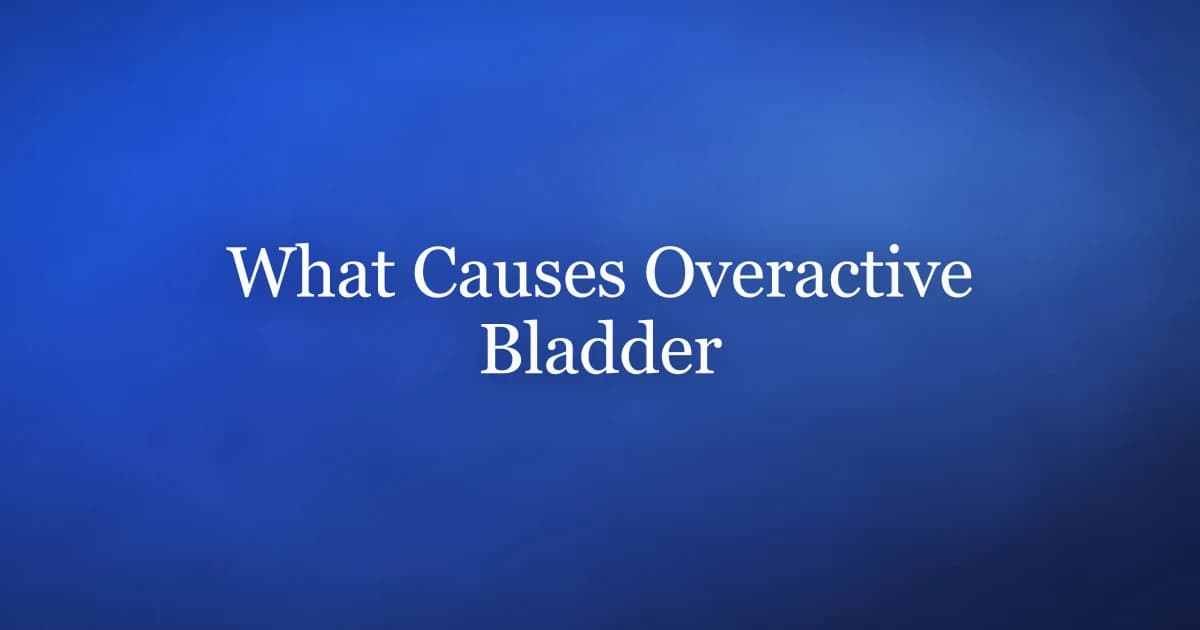 What Causes Overactive Bladder